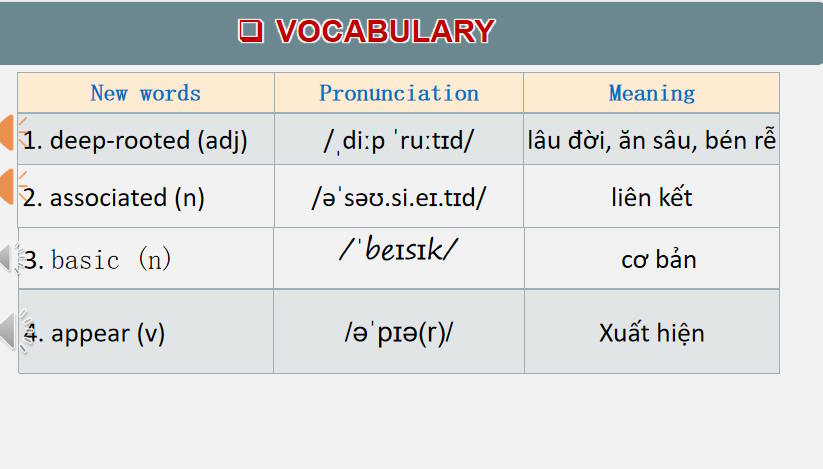 ❑ VOCABULARY

| New words | Pronunciation | Meaning |
|---|---|---|
| 1. deep-rooted (adj) | /ˌdiːp ˈruːtɪd/ | lâu đời, ăn sâu, bén rễ |
| 2. associated (n) | /əˈsəʊ.si.eɪ.tɪd/ | liên kết |
| 3. basic (n) | /ˈbeɪsɪk/ | cơ bản |
| 4. appear (v) | /əˈpɪə(r)/ | Xuất hiện |